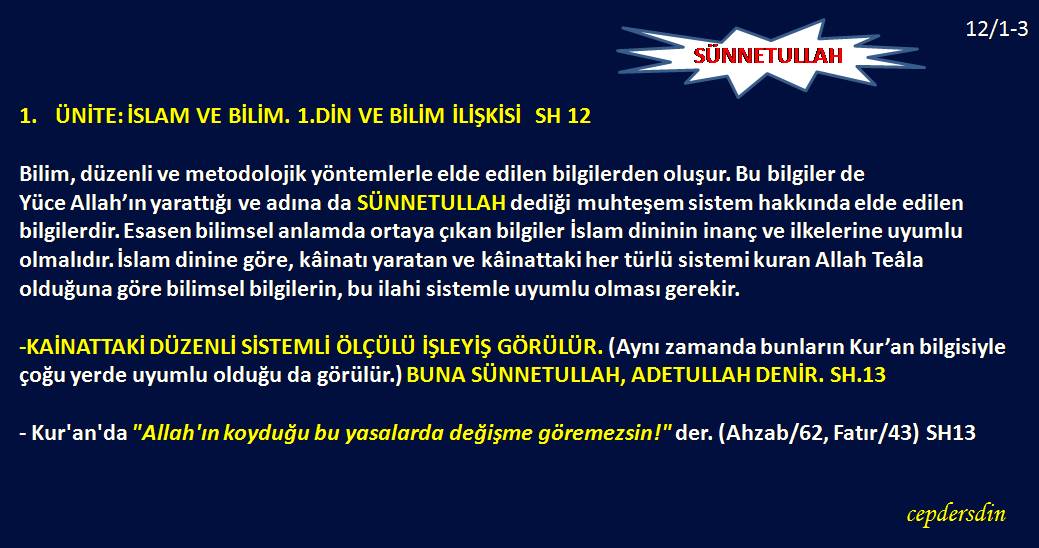 12/1-3

SÜNNETULLAH

1. ÜNİTE: İSLAM VE BİLİM. 1.DİN VE BİLİM İLİŞKİSİ SH 12

Bilim, düzenli ve metodolojik yöntemlerle elde edilen bilgilerden oluşur. Bu bilgiler de Yüce Allah'ın yarattığı ve adına da SÜNNETULLAH dediği muhteşem sistem hakkında elde edilen bilgilerdir. Esasen bilimsel anlamda ortaya çıkan bilgiler İslam dininin inanç ve ilkelerine uyumlu olmalıdır. İslam dinine göre, kâinatı yaratan ve kâinattaki her türlü sistemi kuran Allah Teâla olduğuna göre bilimsel bilgilerin, bu ilahi sistemle uyumlu olması gerekir.

-KAİNATTAKİ DÜZENLİ SİSTEMLİ ÖLÇÜLÜ İŞLEYİŞ GÖRÜLÜR. (Aynı zamanda bunların Kur'an bilgisiyle çoğu yerde uyumlu olduğu da görülür.) BUNA SÜNNETULLAH, ADETULLAH DENİR. SH.13

- Kur'an'da "Allah'ın koyduğu bu yasalarda değişme göremezsin!" der. (Ahzab/62, Fatır/43) SH13

cepdersdin